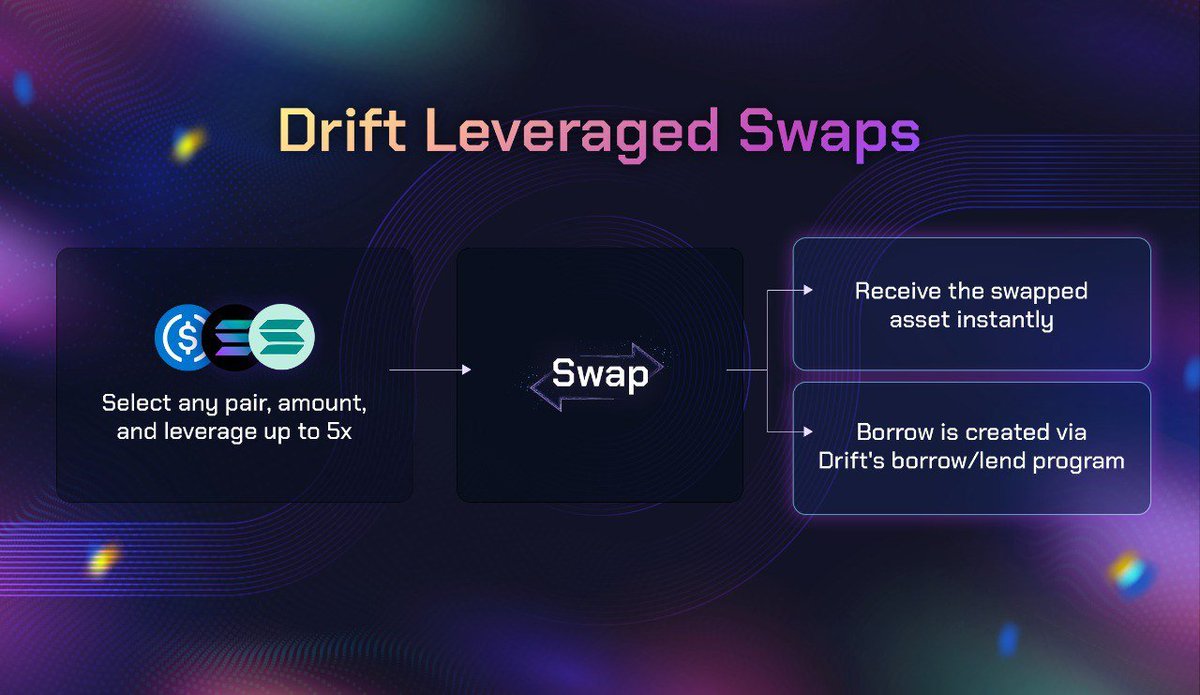 Drift Leveraged Swaps

Select any pair, amount, and leverage up to 5x

Swap

Receive the swapped asset instantly

Borrow is created via Drift's borrow/lend program